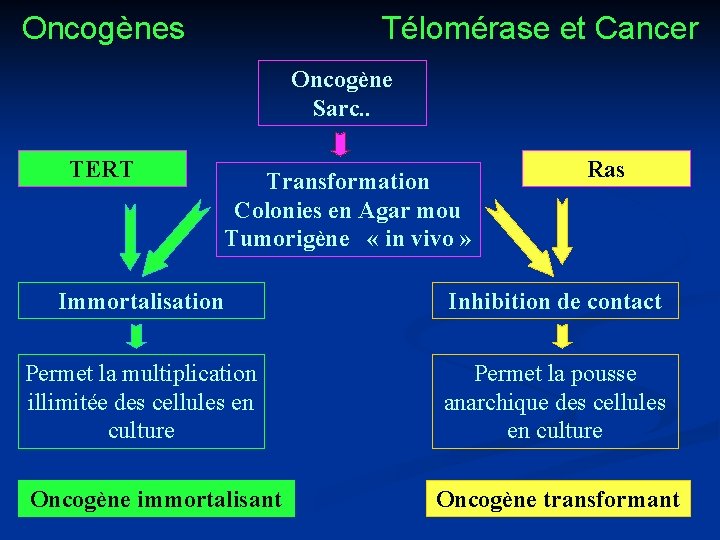 Oncogènes

Télomérase et Cancer

Oncogène Sarc..

TERT

Transformation
Colonies en Agar mou
Tumorigène « in vivo »

Ras

Immortalisation

Inhibition de contact

Permet la multiplication illimitée des cellules en culture

Permet la pousse anarchique des cellules en culture

Oncogène immortalisant

Oncogène transformant